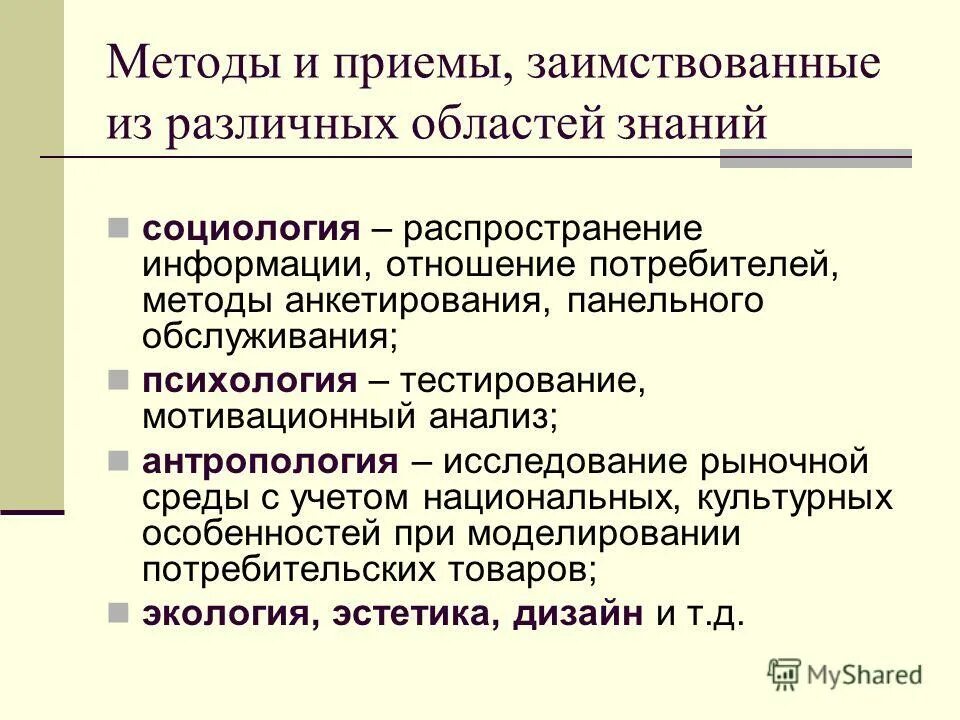 Методы и приемы, заимствованные из различных областей знаний

социология – распространение информации, отношение потребителей, методы анкетирования, панельного обслуживания;

психология – тестирование, мотивационный анализ;

антропология – исследование рыночной среды с учетом национальных, культурных особенностей при моделировании потребительских товаров;

экология, эстетика, дизайн и т.д.

MyShared